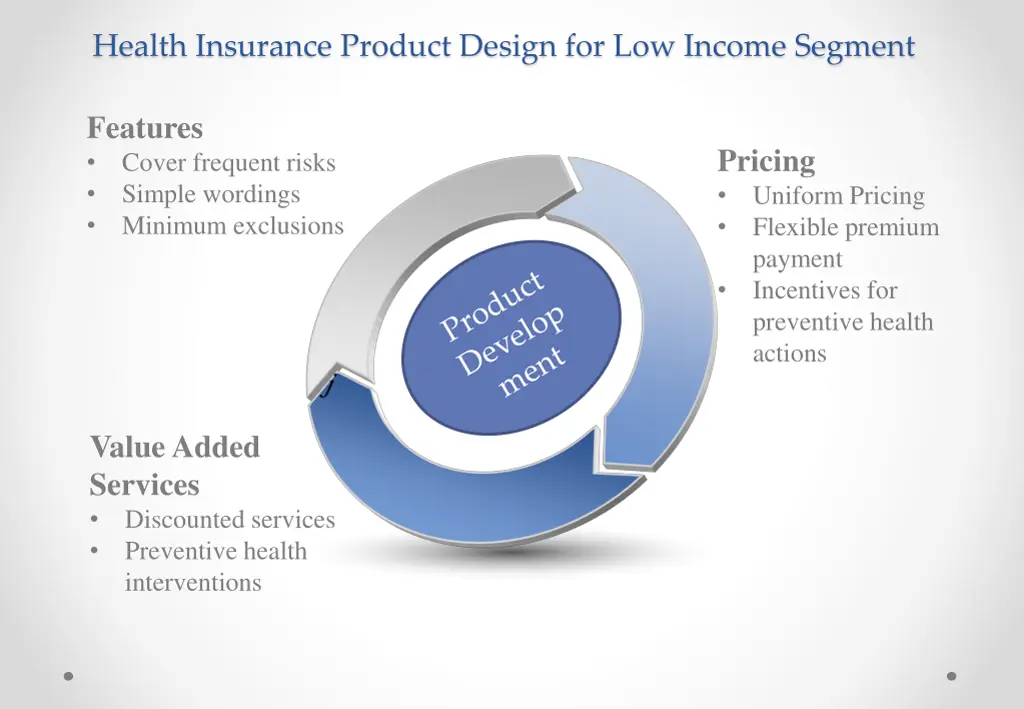 Health Insurance Product Design for Low Income Segment

Features
• Cover frequent risks
• Simple wordings
• Minimum exclusions

Pricing
• Uniform Pricing
• Flexible premium payment
• Incentives for preventive health actions

Product Develop ment

Value Added Services
• Discounted services
• Preventive health interventions